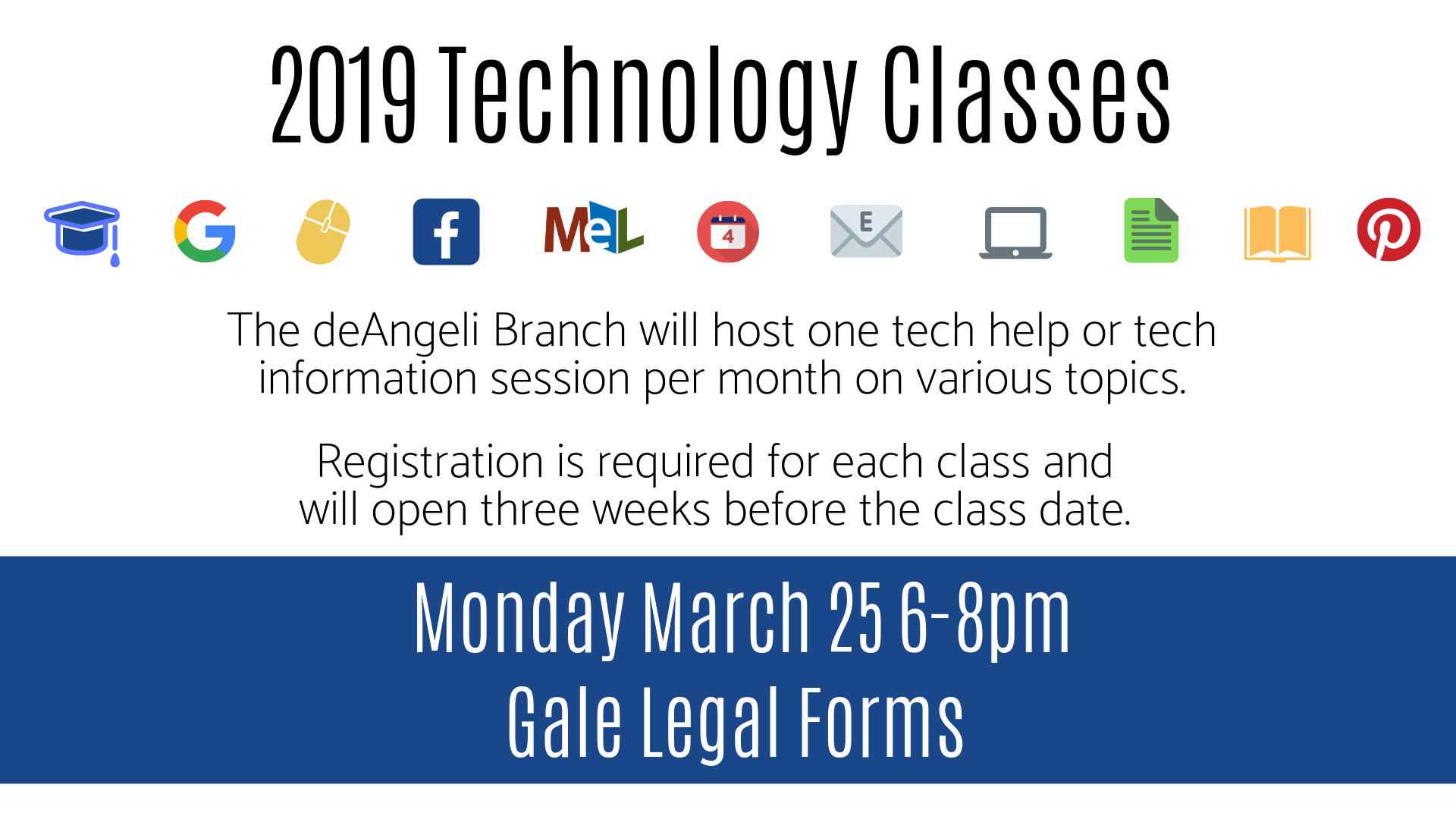 2019 Technology Classes

G f MeL 4 E

The deAngeli Branch will host one tech help or tech information session per month on various topics.

Registration is required for each class and will open three weeks before the class date.

Monday March 25 6-8pm
Gale Legal Forms